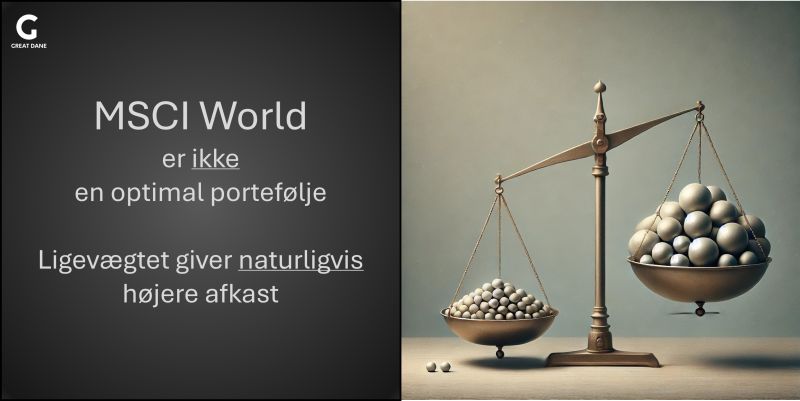 G
GREAT DANE

MSCI World
er ikke
en optimal portefølje

Ligevægtet giver naturligvis
højere afkast